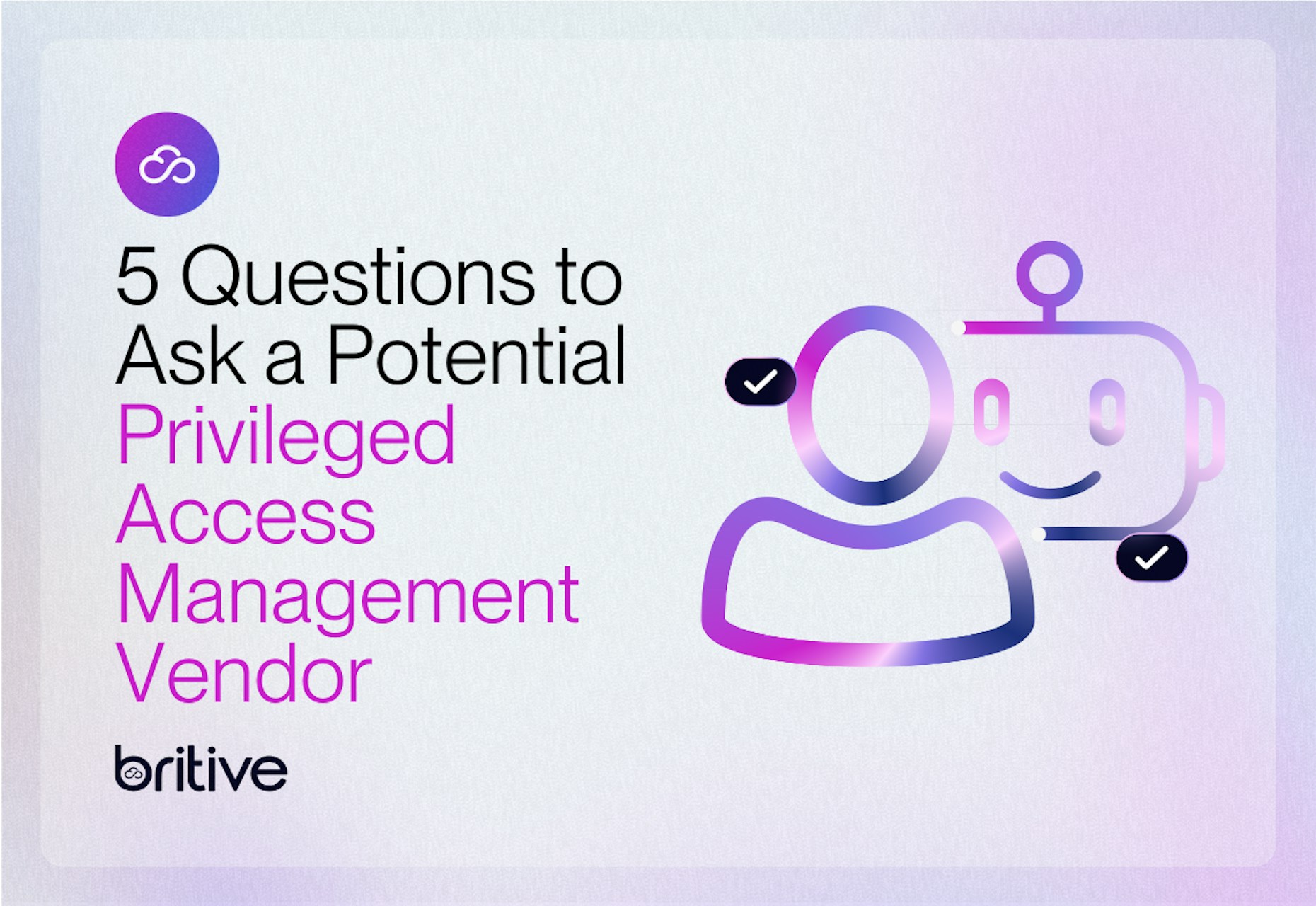 5 Questions to Ask a Potential Privileged Access Management Vendor

britive